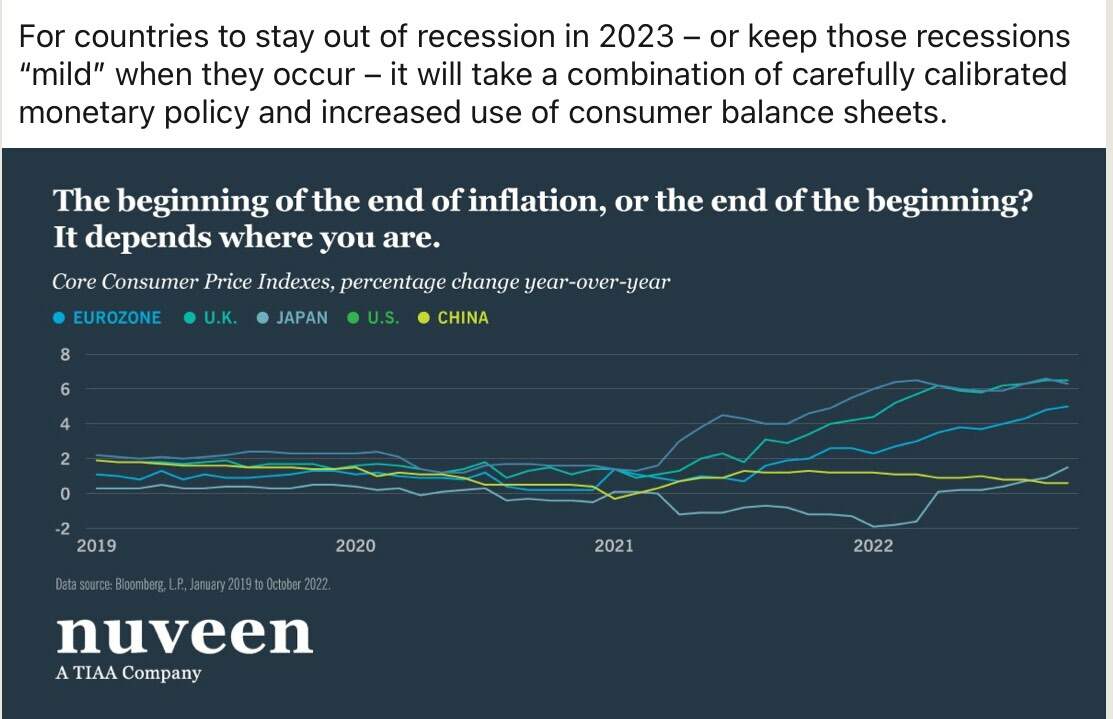 For countries to stay out of recession in 2023 – or keep those recessions "mild" when they occur – it will take a combination of carefully calibrated monetary policy and increased use of consumer balance sheets.

The beginning of the end of inflation, or the end of the beginning? It depends where you are.

Core Consumer Price Indexes, percentage change year-over-year

EUROZONE U.K. JAPAN U.S. CHINA

8
6
4
2
0
-2

2019 2020 2021 2022

Data source: Bloomberg, L.P., January 2019 to October 2022.

nuveen
A TIAA Company